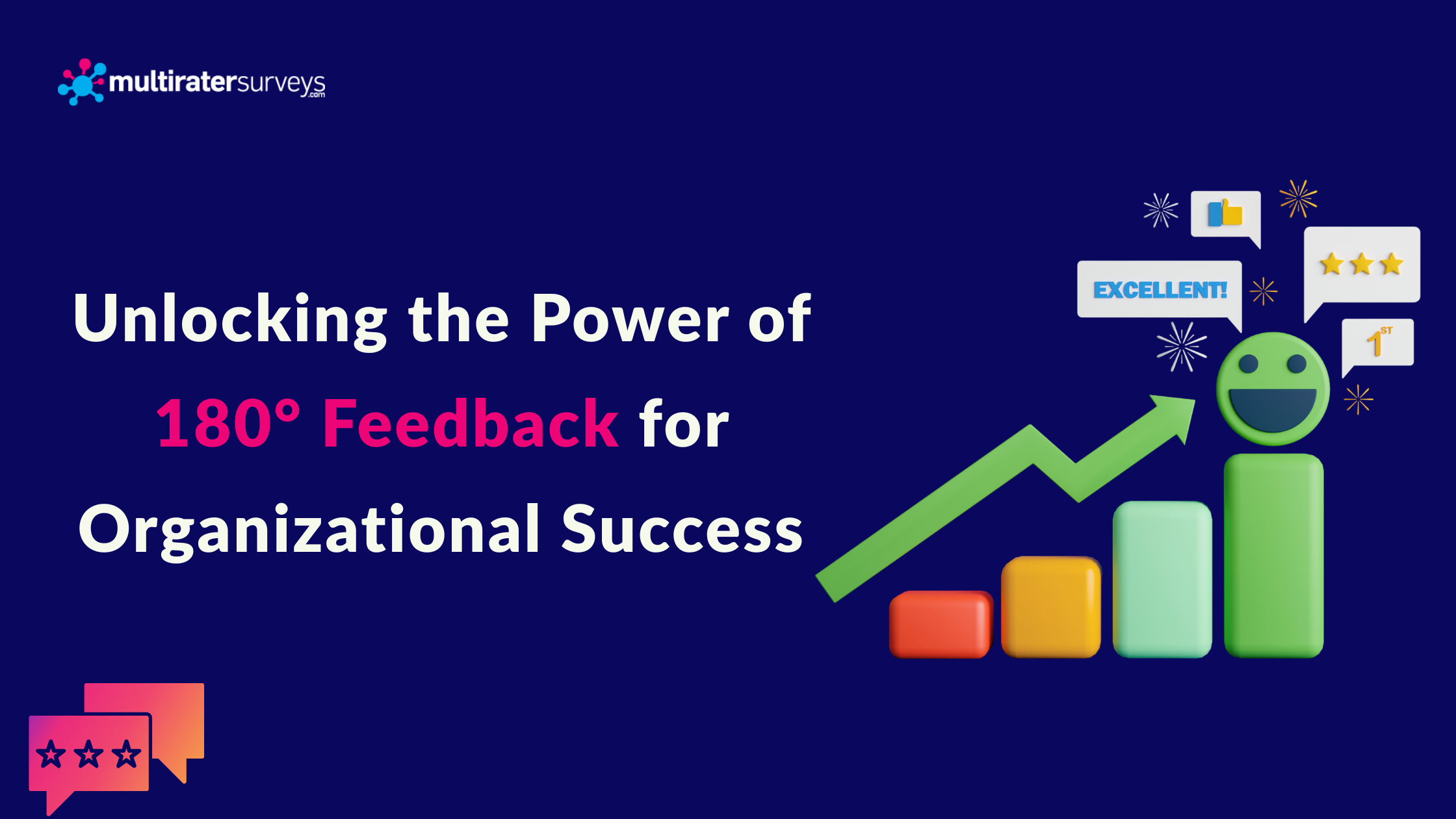 multiratersurveys.com

Unlocking the Power of 180° Feedback for Organizational Success

EXCELLENT!

1ST